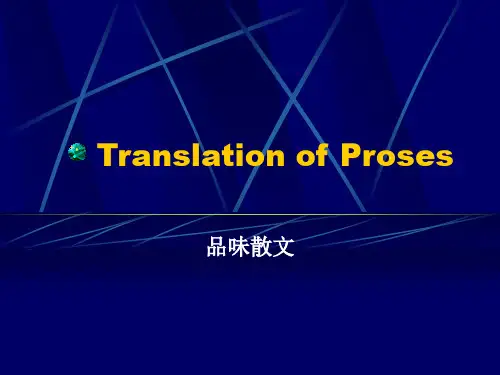 Translation of Proses

品味散文